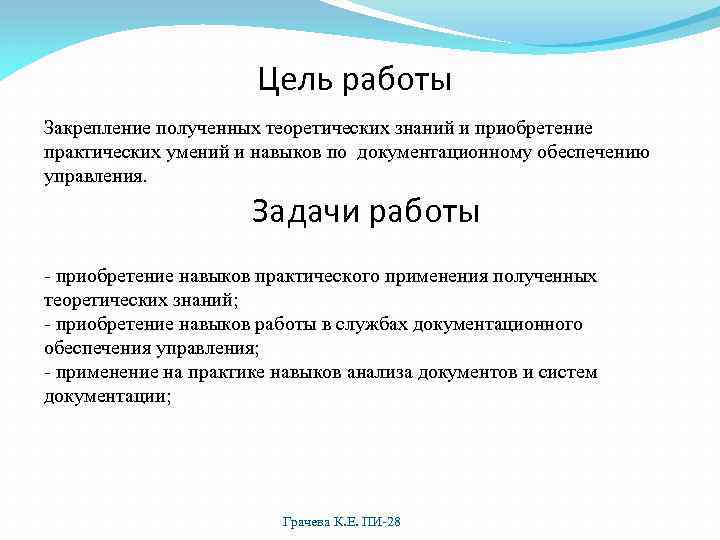 Цель работы

Закрепление полученных теоретических знаний и приобретение практических умений и навыков по документационному обеспечению управления.

Задачи работы

- приобретение навыков практического применения полученных теоретических знаний;
- приобретение навыков работы в службах документационного обеспечения управления;
- применение на практике навыков анализа документов и систем документации;

Грачева К.Е. ПИ-28